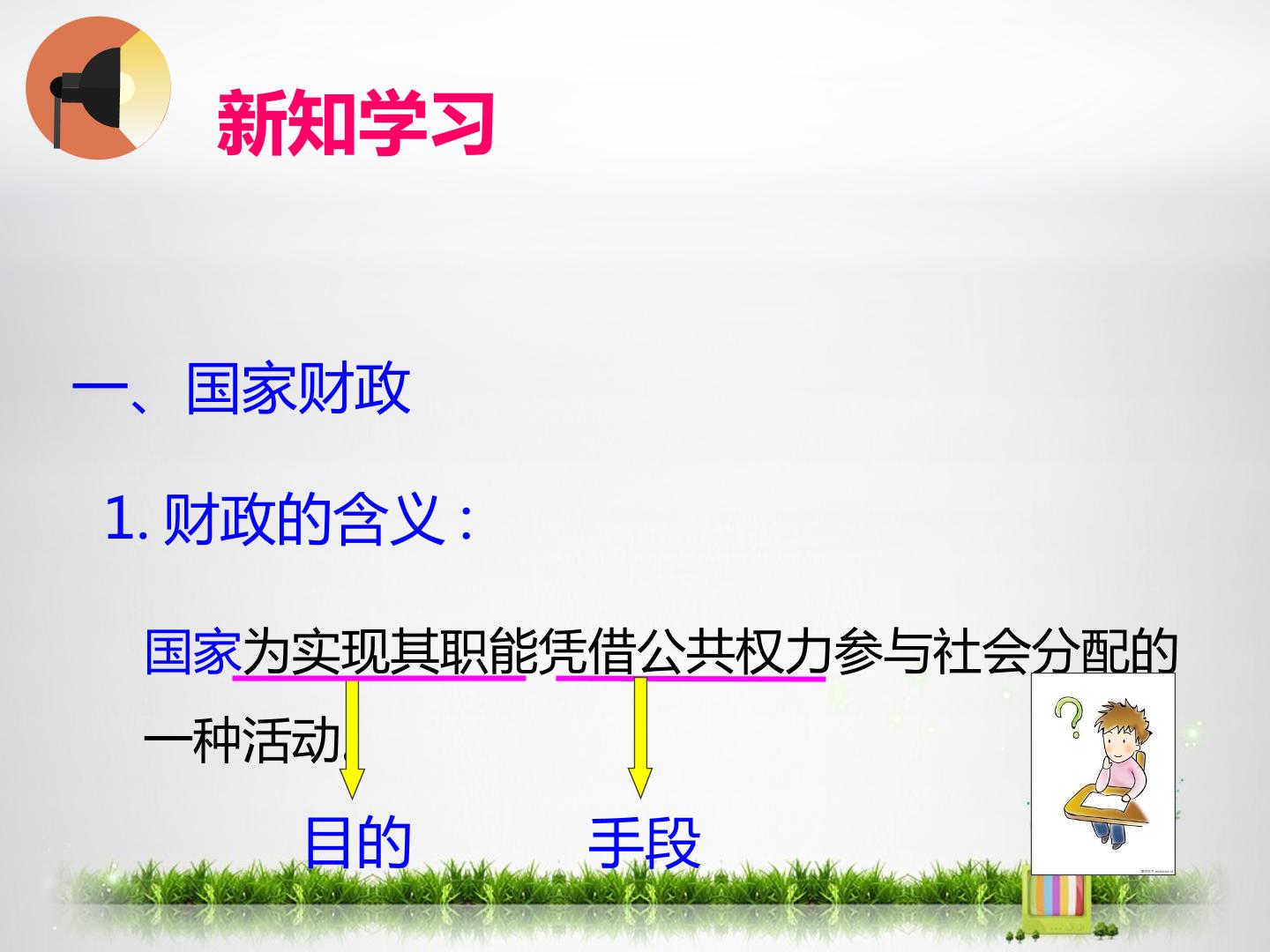 新知学习

一、国家财政

1.财政的含义：

国家为实现其职能凭借公共权力参与社会分配的一种活动。

目的

手段